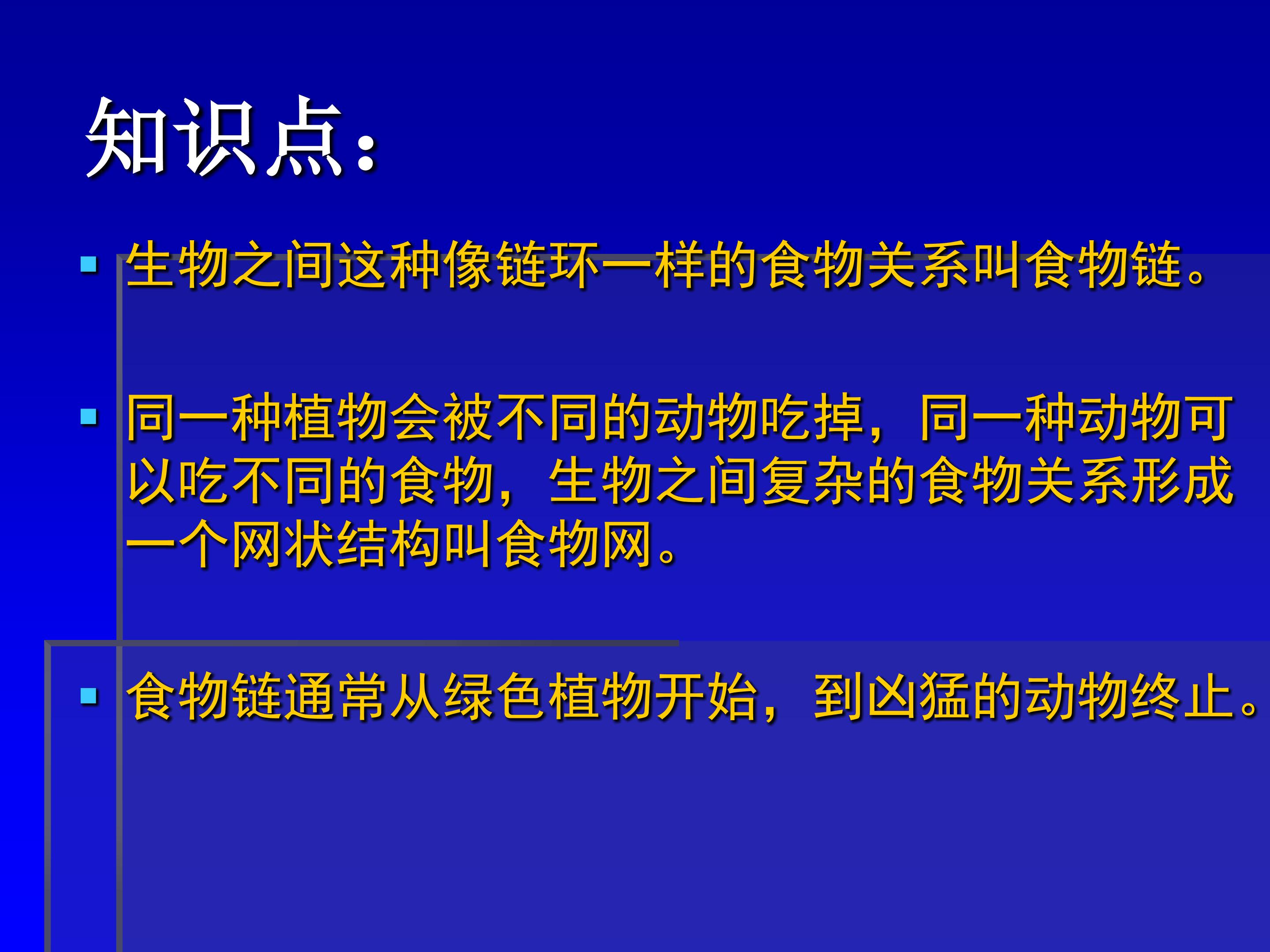 知识点：

• 生物之间这种像链环一样的食物关系叫食物链。

• 同一种植物会被不同的动物吃掉，同一种动物可以吃不同的食物，生物之间复杂的食物关系形成一个网状结构叫食物网。

• 食物链通常从绿色植物开始，到凶猛的动物终止。